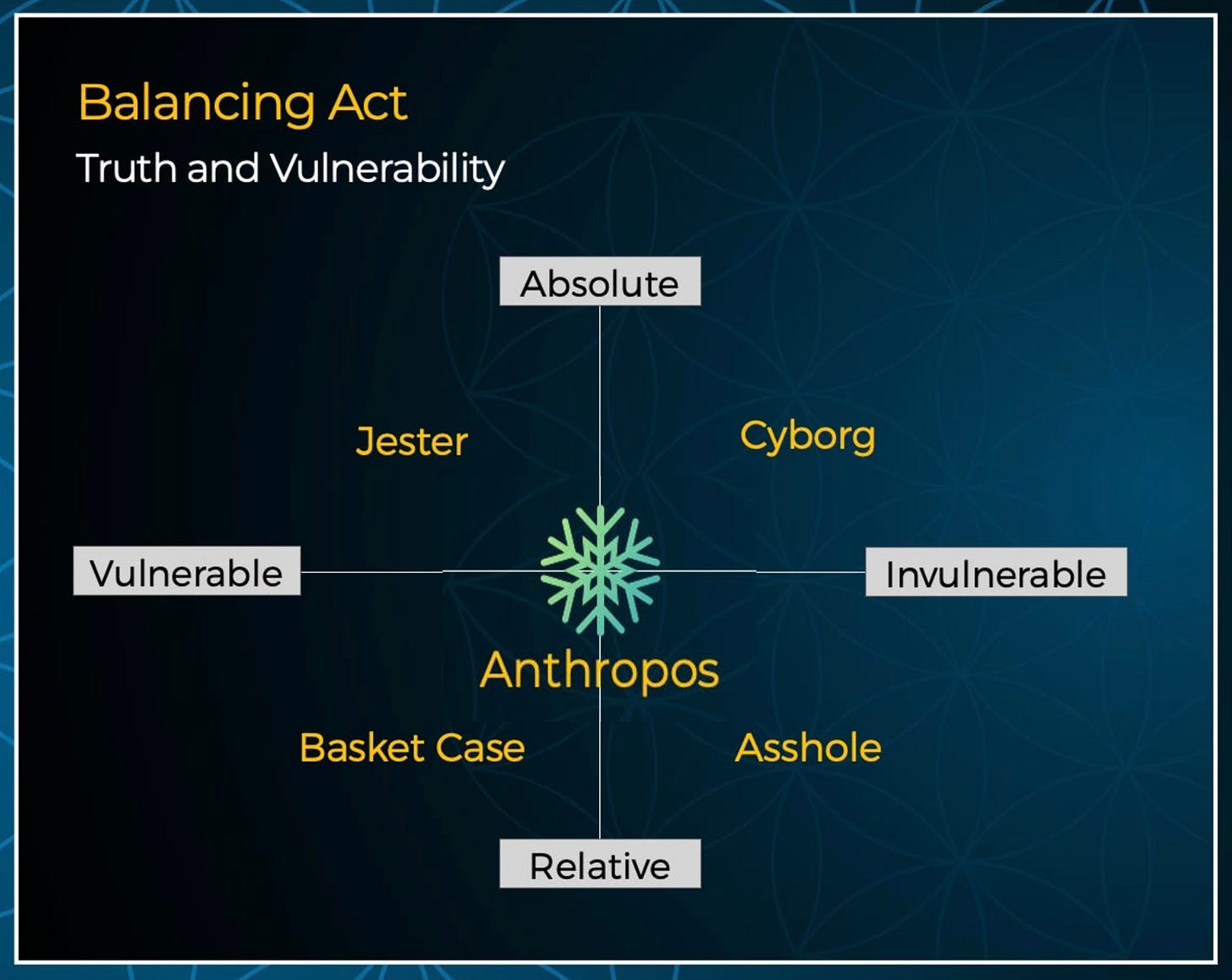 Balancing Act

Truth and Vulnerability

Absolute

Jester

Cyborg

Vulnerable

Invulnerable

Anthropos

Basket Case

Asshole

Relative